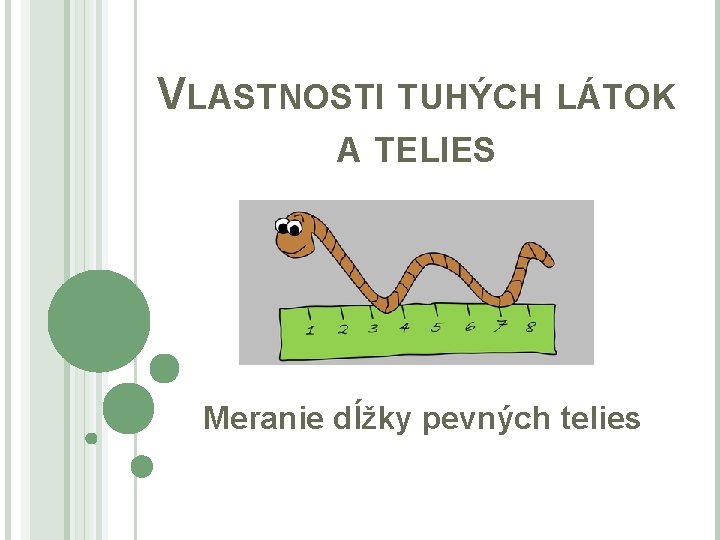 VLASTNOSTI TUHÝCH LÁTOK A TELIES

1 2 3 4 5 6 7 8

Meranie dĺžky pevných telies